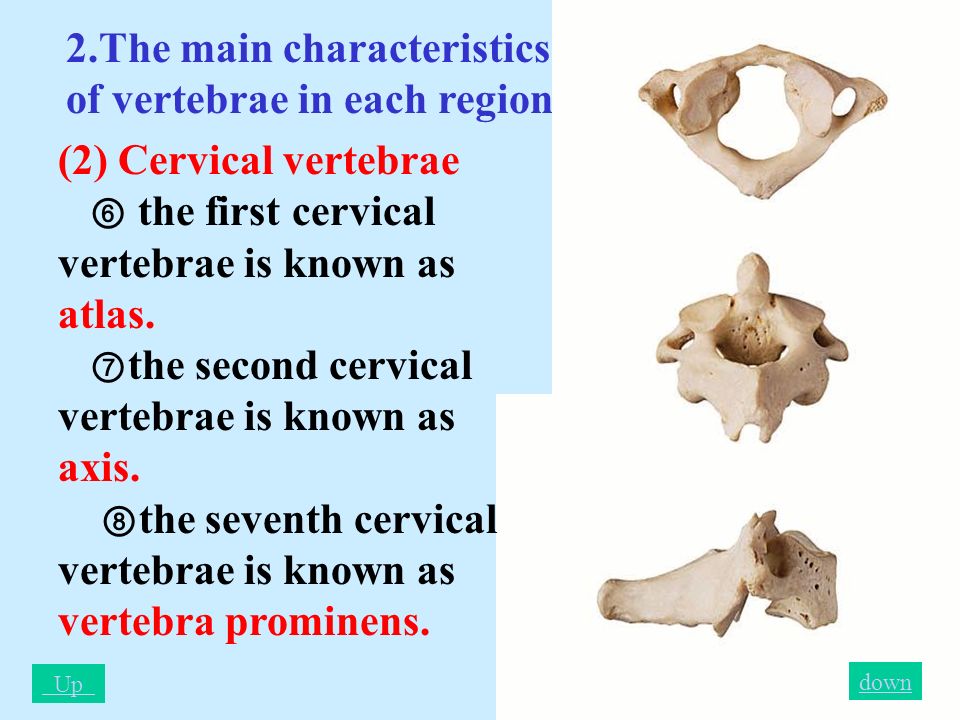 2.The main characteristics of vertebrae in each region

(2) Cervical vertebrae

⑥ the first cervical vertebrae is known as atlas.

⑦the second cervical vertebrae is known as axis.

⑧the seventh cervical vertebrae is known as vertebra prominens.

Up

down